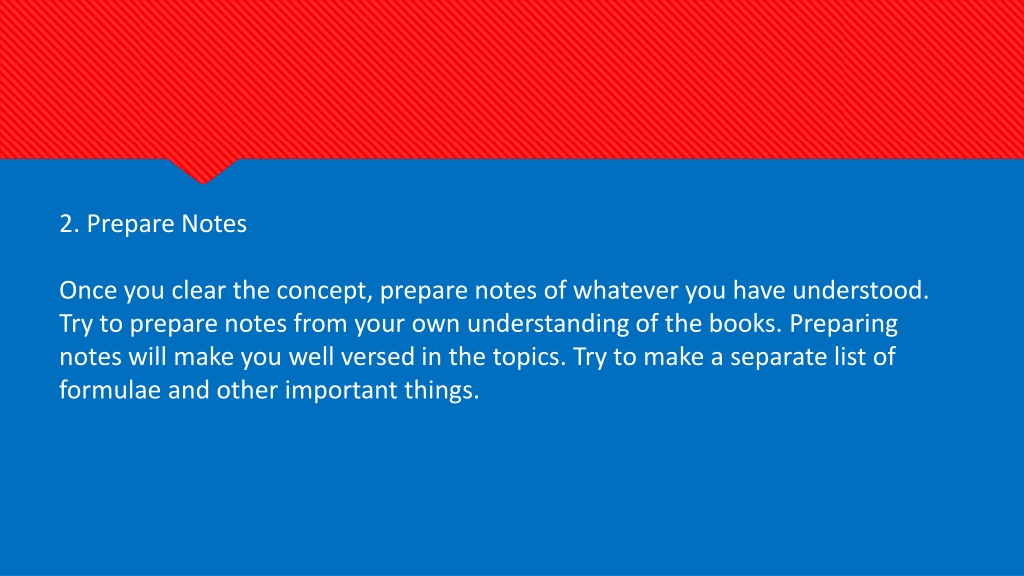 2. Prepare Notes

Once you clear the concept, prepare notes of whatever you have understood. Try to prepare notes from your own understanding of the books. Preparing notes will make you well versed in the topics. Try to make a separate list of formulae and other important things.